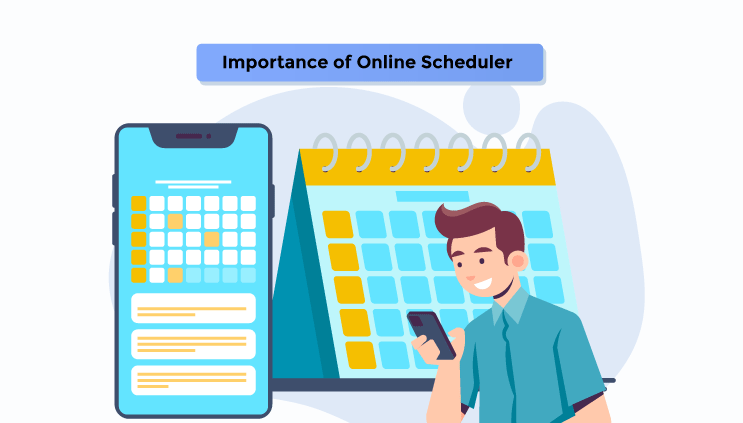 Importance of Online Scheduler